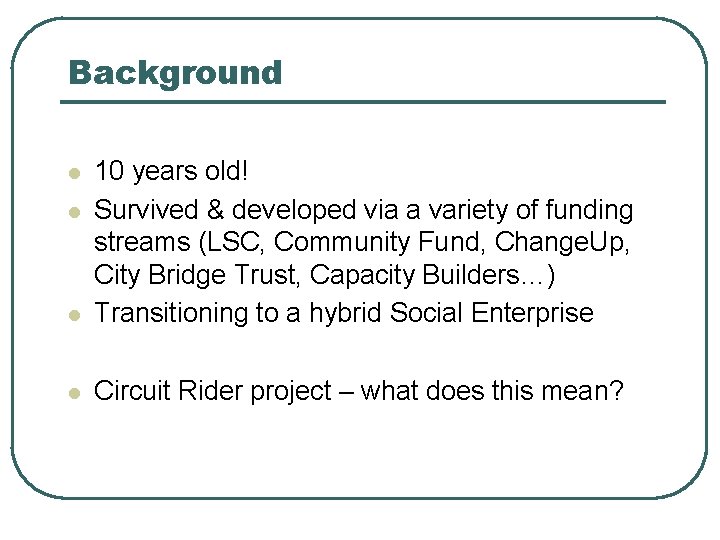 Background

- 10 years old!
- Survived & developed via a variety of funding streams (LSC, Community Fund, ChangeUp, City Bridge Trust, Capacity Builders…)
- Transitioning to a hybrid Social Enterprise

- Circuit Rider project – what does this mean?